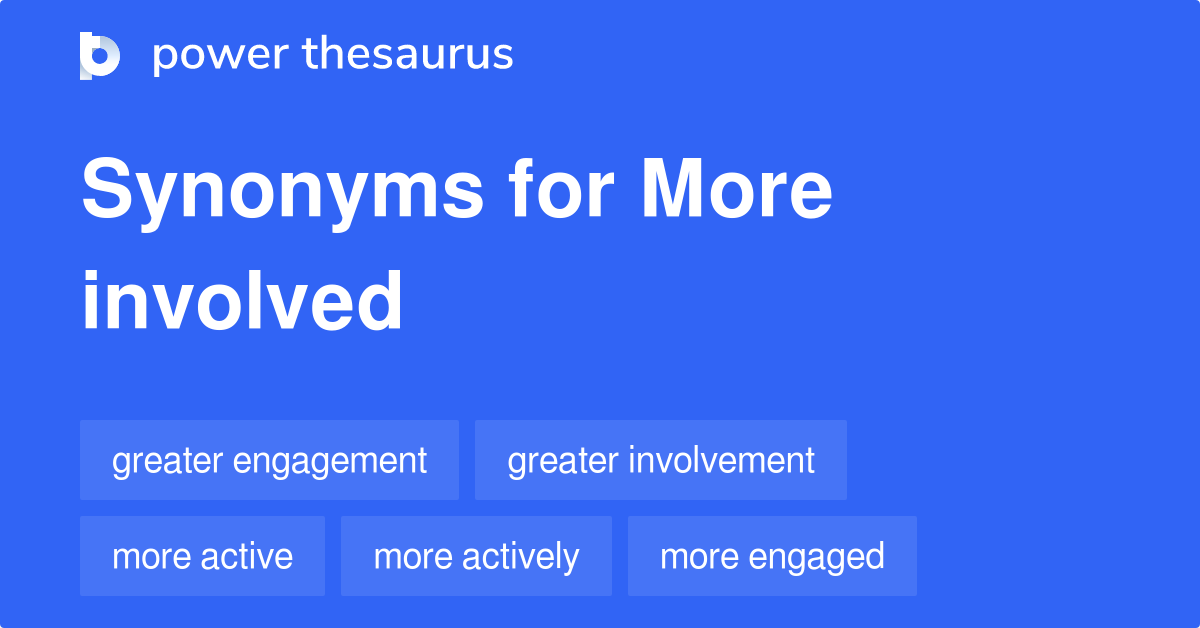 power thesaurus

Synonyms for More involved

greater engagement
greater involvement
more active
more actively
more engaged